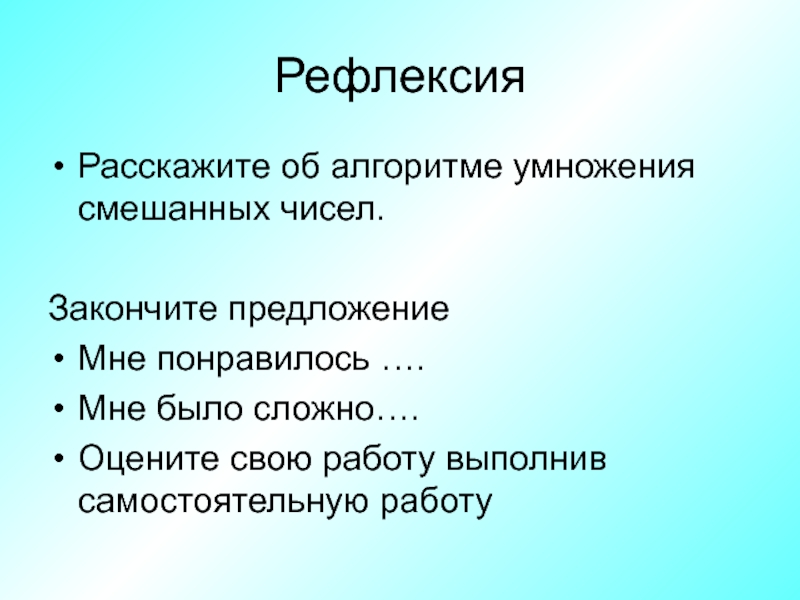 Рефлексия

• Расскажите об алгоритме умножения смешанных чисел.

Закончите предложение
• Мне понравилось ….
• Мне было сложно….
• Оцените свою работу выполнив самостоятельную работу